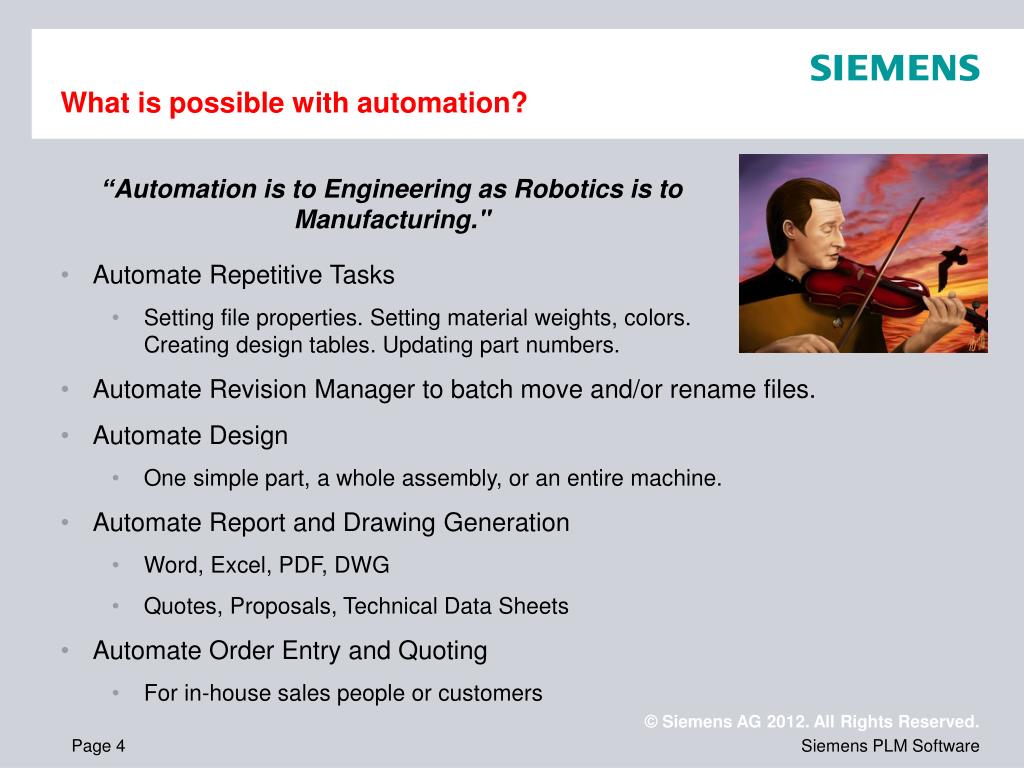 SIEMENS

What is possible with automation?

“Automation is to Engineering as Robotics is to Manufacturing."

• Automate Repetitive Tasks
  • Setting file properties. Setting material weights, colors. Creating design tables. Updating part numbers.
• Automate Revision Manager to batch move and/or rename files.
• Automate Design
  • One simple part, a whole assembly, or an entire machine.
• Automate Report and Drawing Generation
  • Word, Excel, PDF, DWG
  • Quotes, Proposals, Technical Data Sheets
• Automate Order Entry and Quoting
  • For in-house sales people or customers

© Siemens AG 2012. All Rights Reserved.

Page 4

Siemens PLM Software